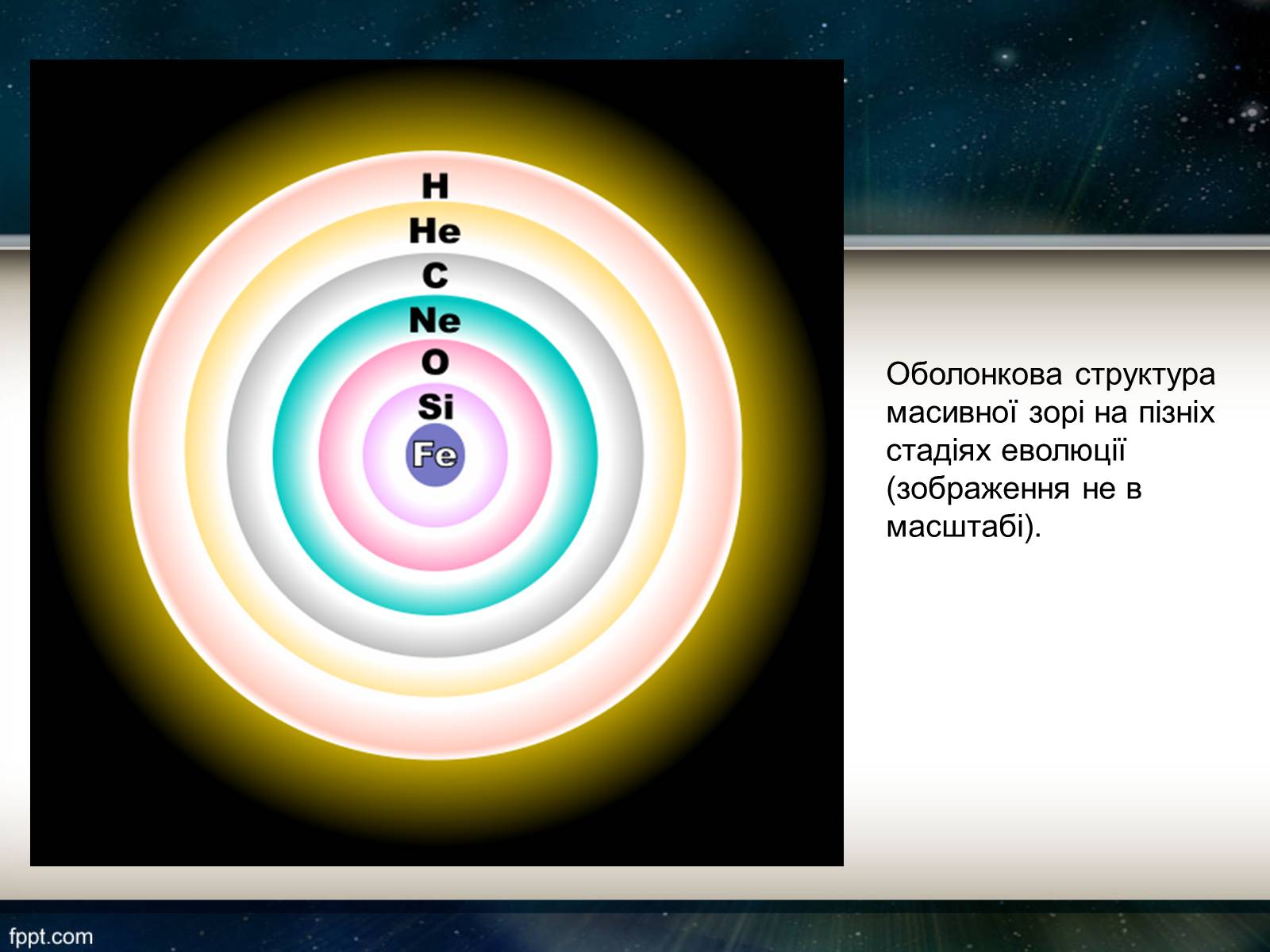 H
He
C
Ne
O
Si
Fe

Оболонкова структура масивної зорі на пізніх стадіях еволюції (зображення не в масштабі).

fppt.com